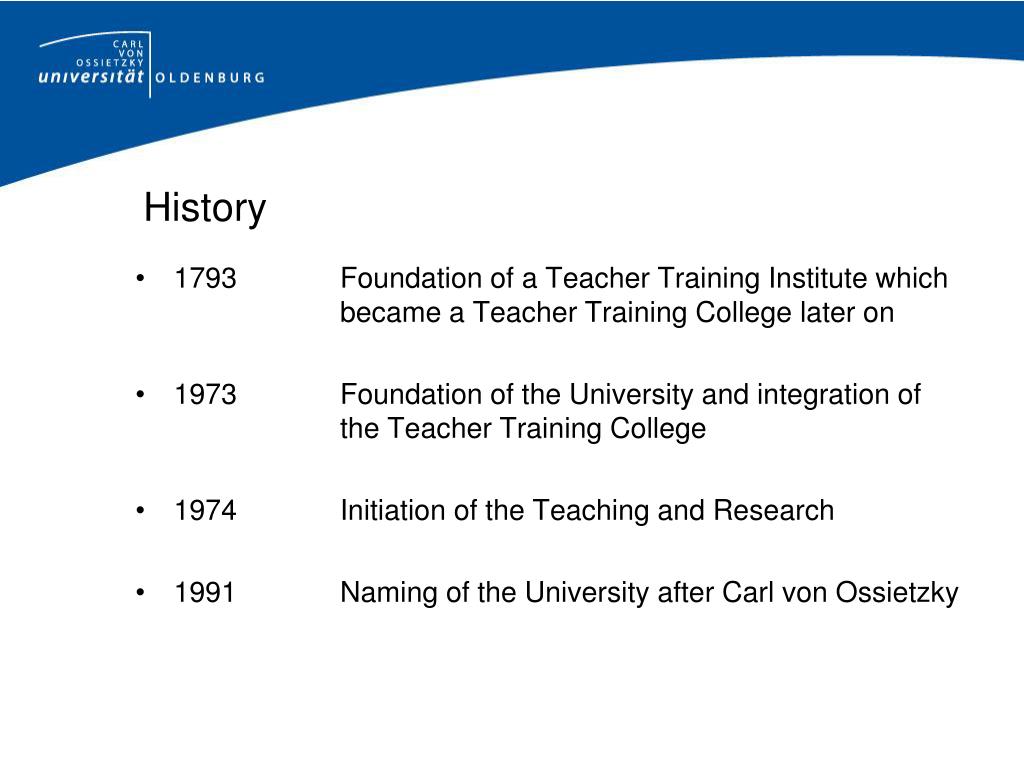 CARL
VON
OSSIETZKY
universität OLDENBURG

History

• 1793 Foundation of a Teacher Training Institute which became a Teacher Training College later on

• 1973 Foundation of the University and integration of the Teacher Training College

• 1974 Initiation of the Teaching and Research

• 1991 Naming of the University after Carl von Ossietzky